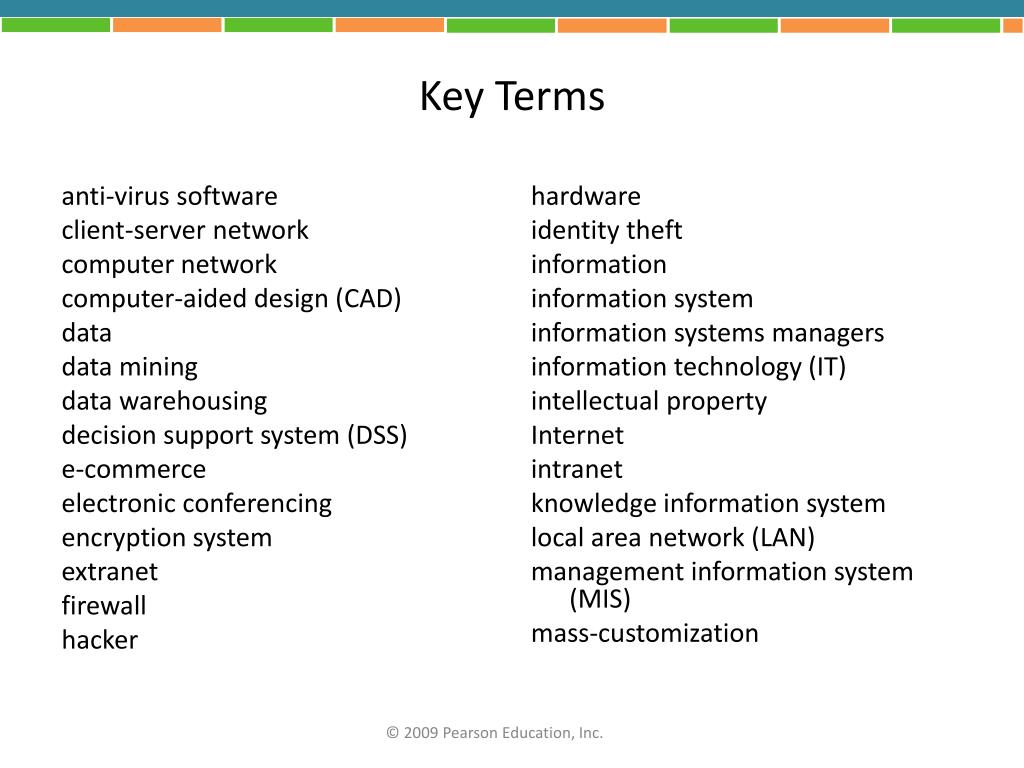 Key Terms

anti-virus software
client-server network
computer network
computer-aided design (CAD)
data
data mining
data warehousing
decision support system (DSS)
e-commerce
electronic conferencing
encryption system
extranet
firewall
hacker

hardware
identity theft
information
information system
information systems managers
information technology (IT)
intellectual property
Internet
intranet
knowledge information system
local area network (LAN)
management information system (MIS)
mass-customization

© 2009 Pearson Education, Inc.